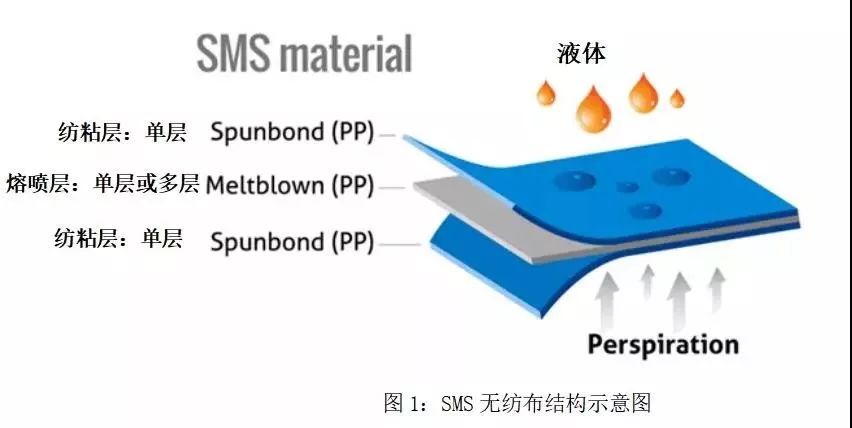 SMS material

液体

纺粘层：单层 Spunbond (PP)

熔喷层：单层或多层 Meltblown (PP)

纺粘层：单层 Spunbond (PP)

Perspiration

图 1：SMS 无纺布结构示意图